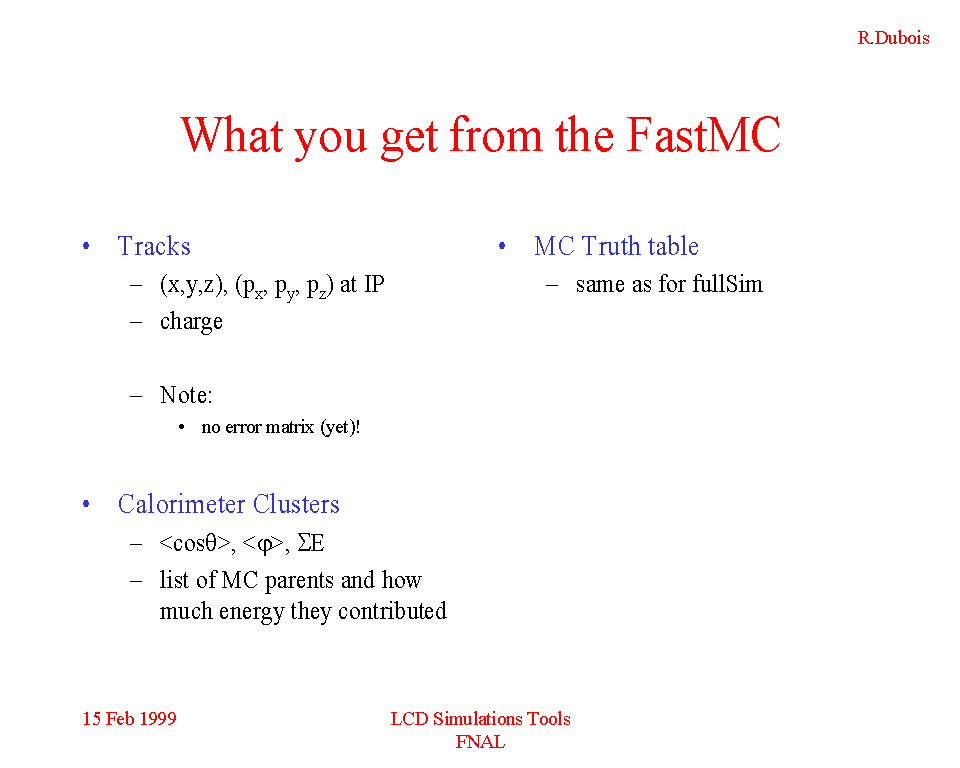 R.Dubois

What you get from the FastMC

• Tracks
– (x,y,z), ($p_x$, $p_y$, $p_z$) at IP
– charge

– Note:
• no error matrix (yet)!

• Calorimeter Clusters
– <cosθ>, <φ>, ΣE
– list of MC parents and how much energy they contributed

• MC Truth table
– same as for fullSim

15 Feb 1999

LCD Simulations Tools
FNAL